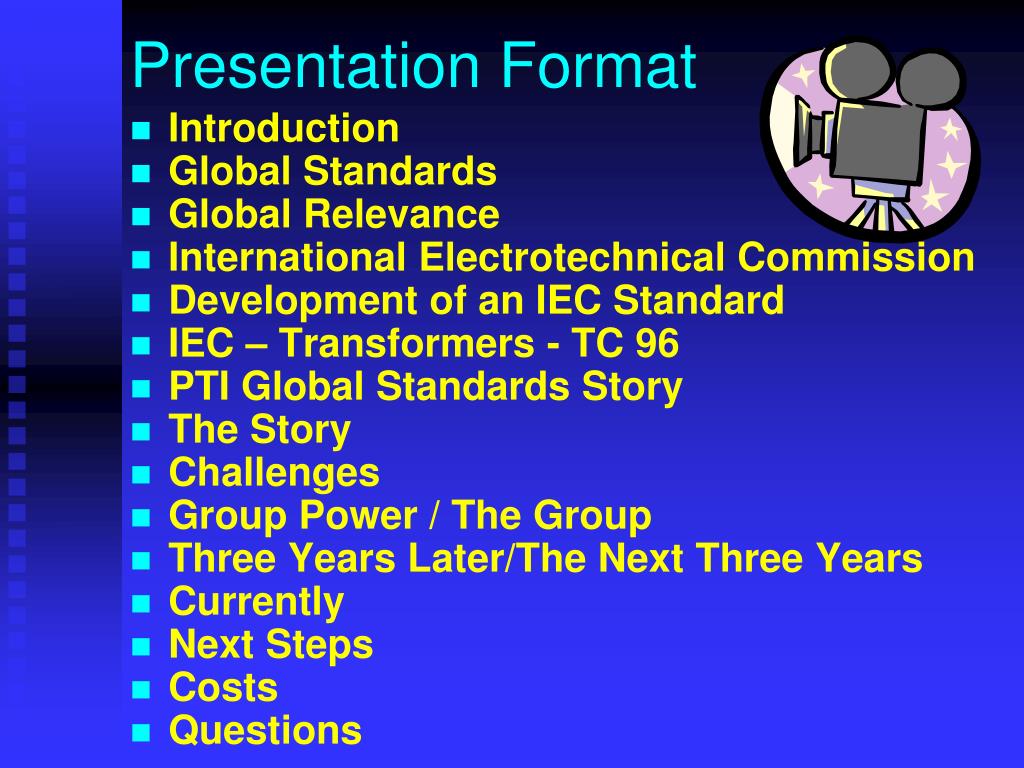 Presentation Format

- Introduction
- Global Standards
- Global Relevance
- International Electrotechnical Commission
- Development of an IEC Standard
- IEC – Transformers - TC 96
- PTI Global Standards Story
- The Story
- Challenges
- Group Power / The Group
- Three Years Later/The Next Three Years
- Currently
- Next Steps
- Costs
- Questions